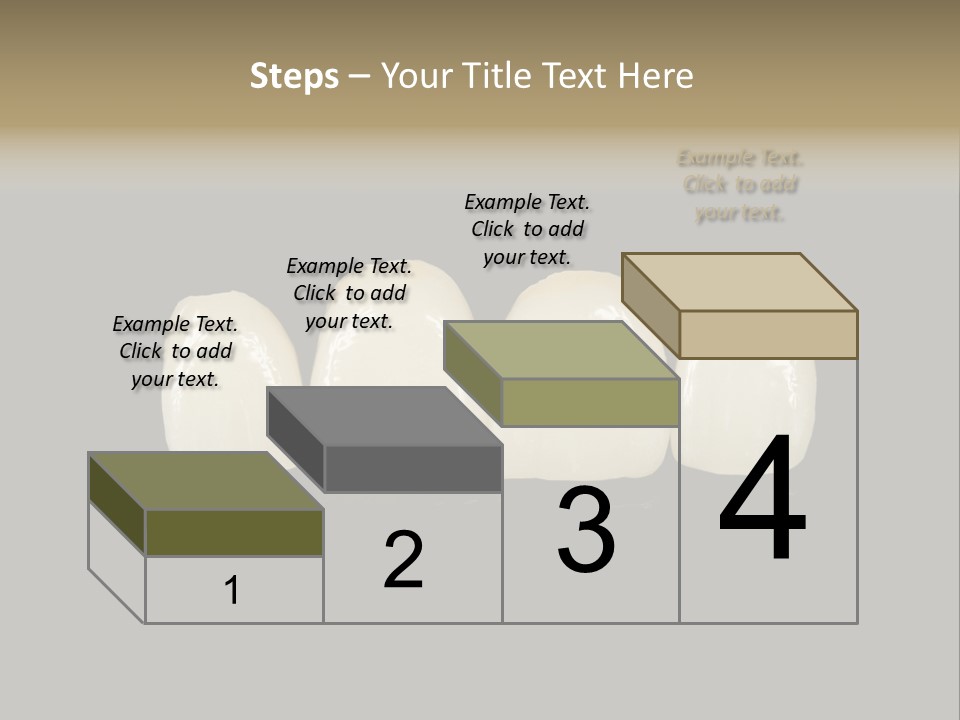 Steps – Your Title Text Here

Example Text. Click to add your text.

Example Text. Click to add your text.

Example Text. Click to add your text.

Example Text. Click to add your text.

1

2

3

4